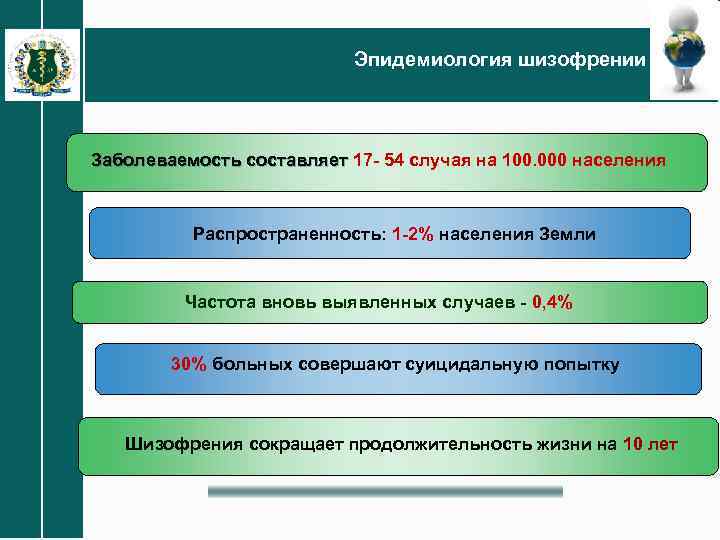 Эпидемиология шизофрении

Заболеваемость составляет 17- 54 случая на 100.000 населения

Распространенность: 1-2% населения Земли

Частота вновь выявленных случаев - 0,4%

30% больных совершают суицидальную попытку

Шизофрения сокращает продолжительность жизни на 10 лет